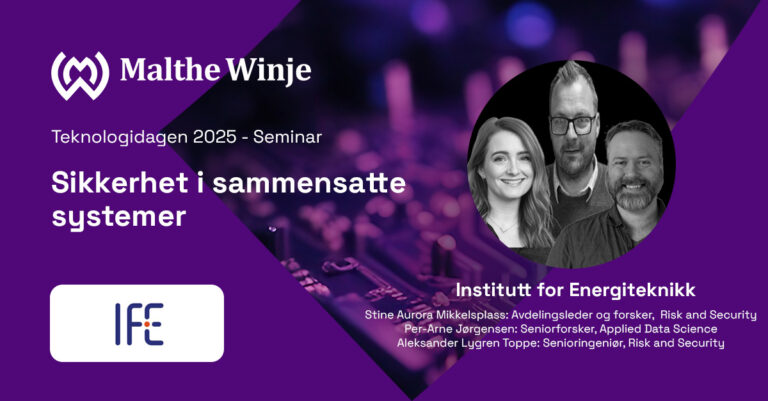 Malthe Winje

Teknologidagen 2025 - Seminar

Sikkerhet i sammensatte systemer

IFE

Institutt for Energiteknikk

Stine Aurora Mikkelsplass: Avdelingsleder og forsker, Risk and Security
Per-Arne Jørgensen: Seniorforsker, Applied Data Science
Aleksander Lygren Toppe: Senioringeniør, Risk and Security